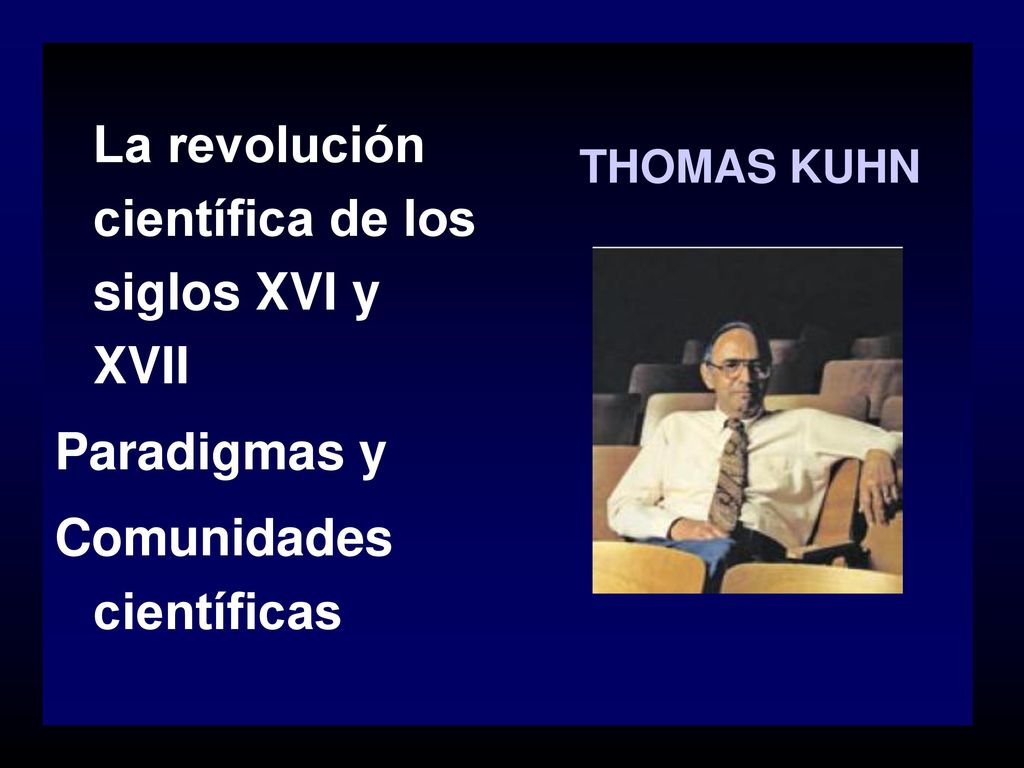 La revolución científica de los siglos XVI y XVII

Paradigmas y

Comunidades científicas

THOMAS KUHN